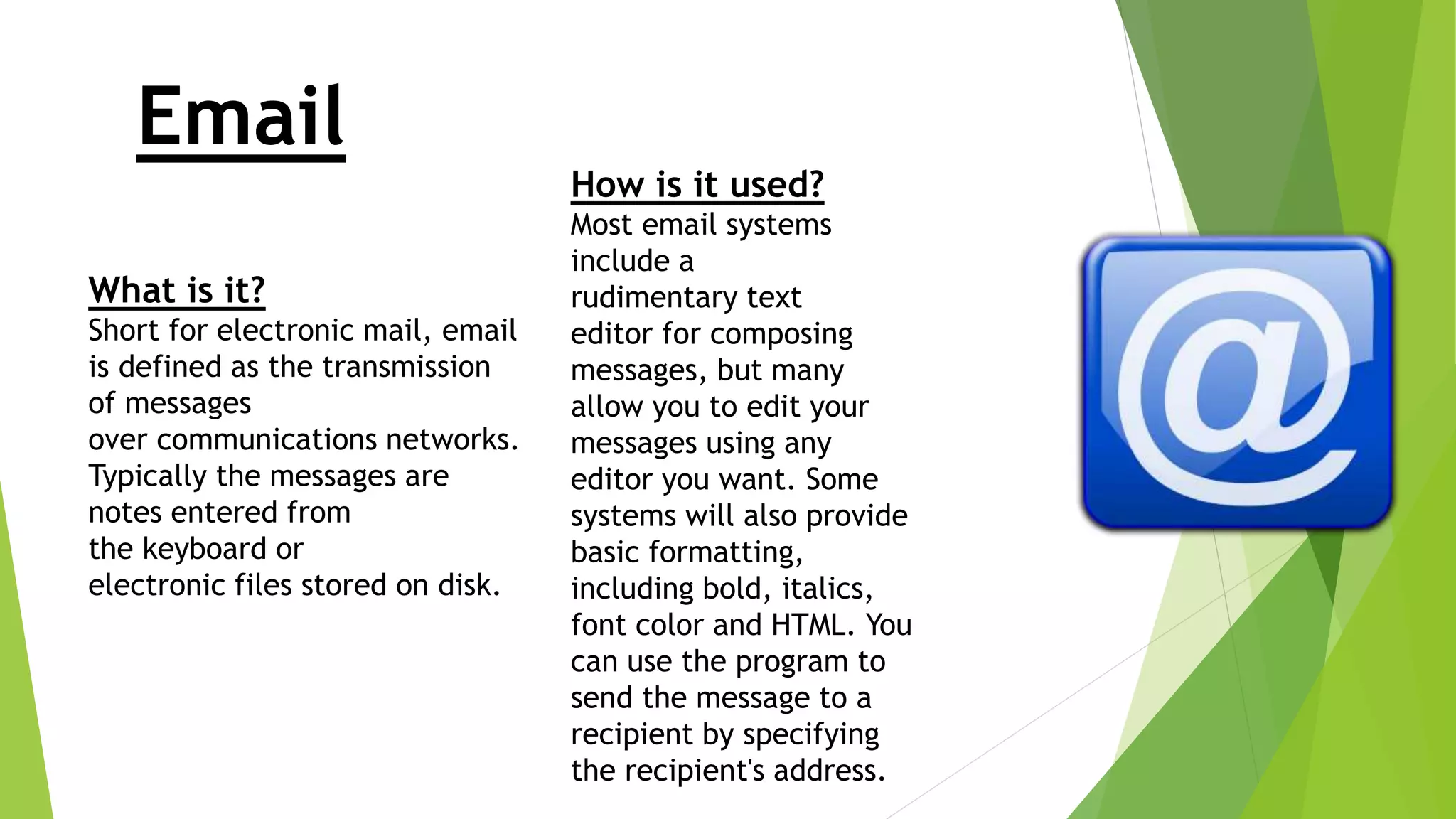 Email

What is it?
Short for electronic mail, email is defined as the transmission of messages over communications networks. Typically the messages are notes entered from the keyboard or electronic files stored on disk.

How is it used?
Most email systems include a rudimentary text editor for composing messages, but many allow you to edit your messages using any editor you want. Some systems will also provide basic formatting, including bold, italics, font color and HTML. You can use the program to send the message to a recipient by specifying the recipient's address.

@